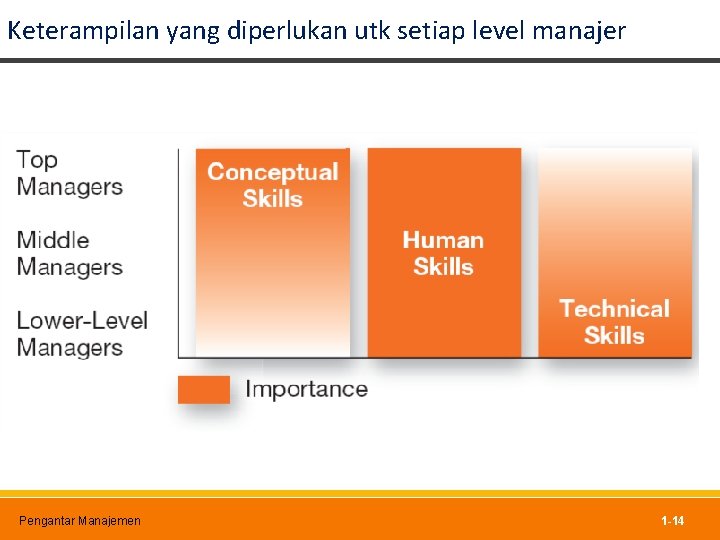 Keterampilan yang diperlukan utk setiap level manajer

Top Managers

Middle Managers

Lower-Level Managers

Conceptual Skills

Human Skills

Technical Skills

Importance

Pengantar Manajemen

1-14